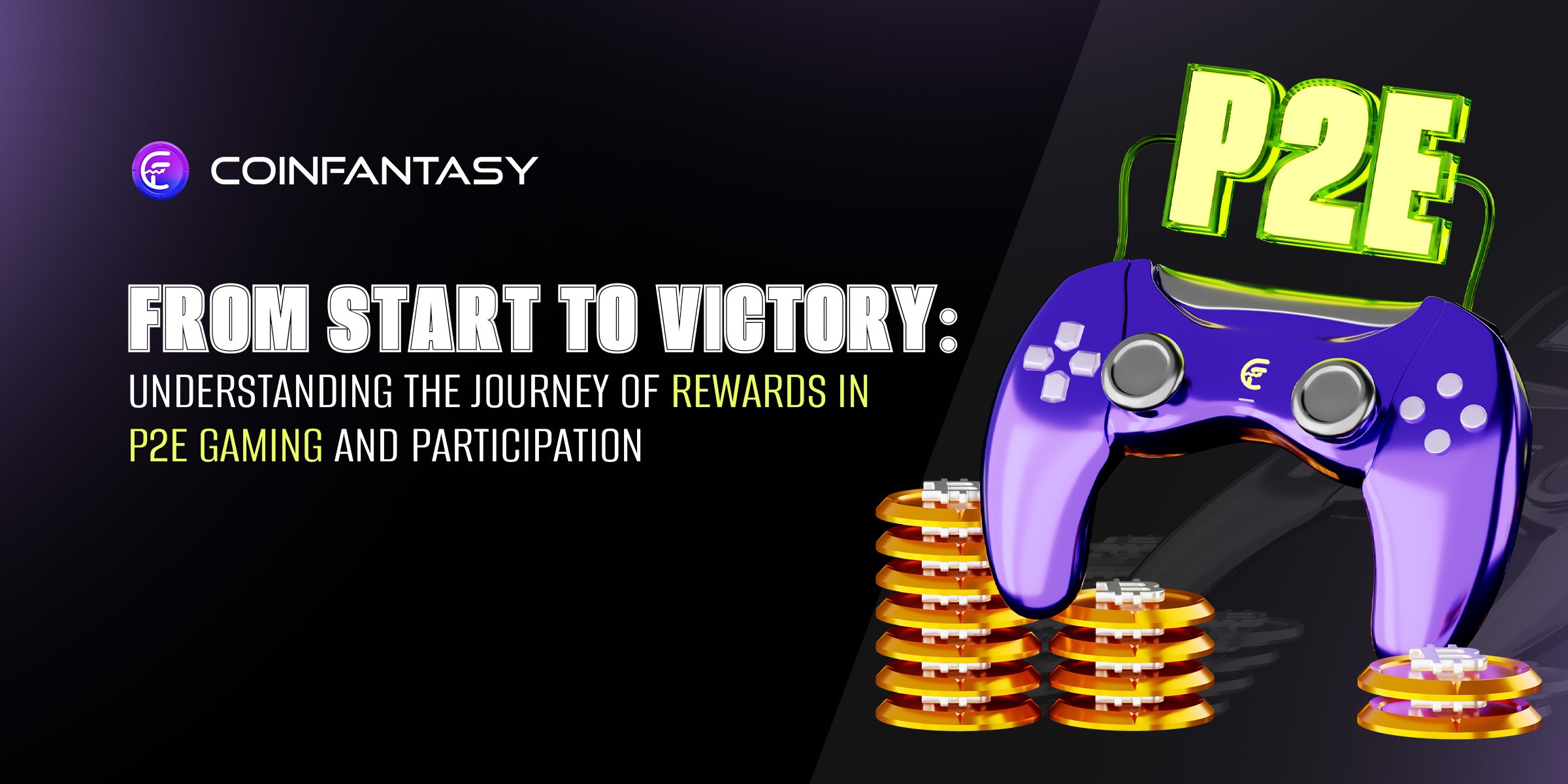 COINFANTASY

FROM START TO VICTORY:
UNDERSTANDING THE JOURNEY OF REWARDS IN P2E GAMING AND PARTICIPATION

P2E